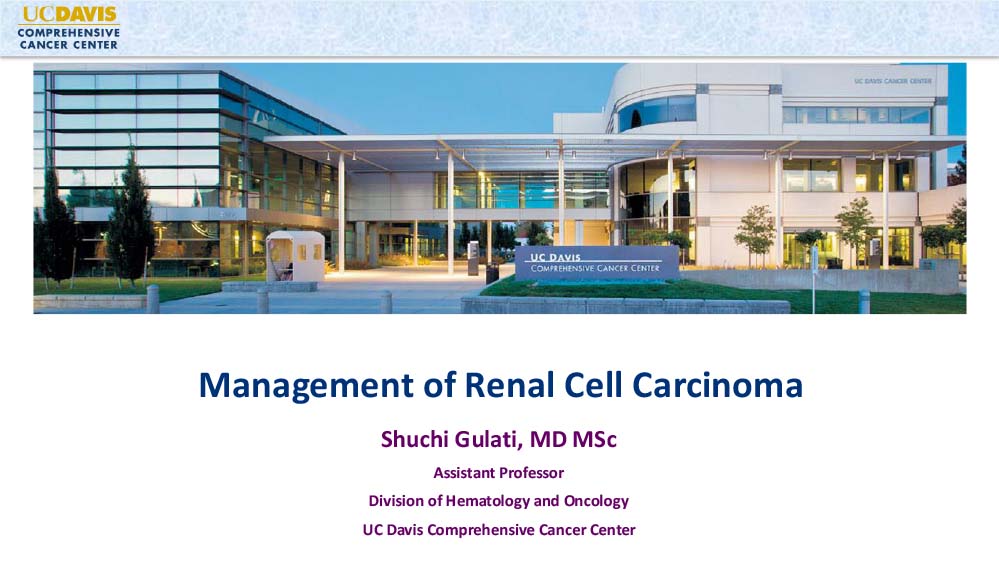 UCDAVIS
COMPREHENSIVE
CANCER CENTER

UC DAVIS CANCER CENTER

UC DAVIS
COMPREHENSIVE CANCER CENTER

Management of Renal Cell Carcinoma

Shuchi Gulati, MD MSc

Assistant Professor

Division of Hematology and Oncology

UC Davis Comprehensive Cancer Center